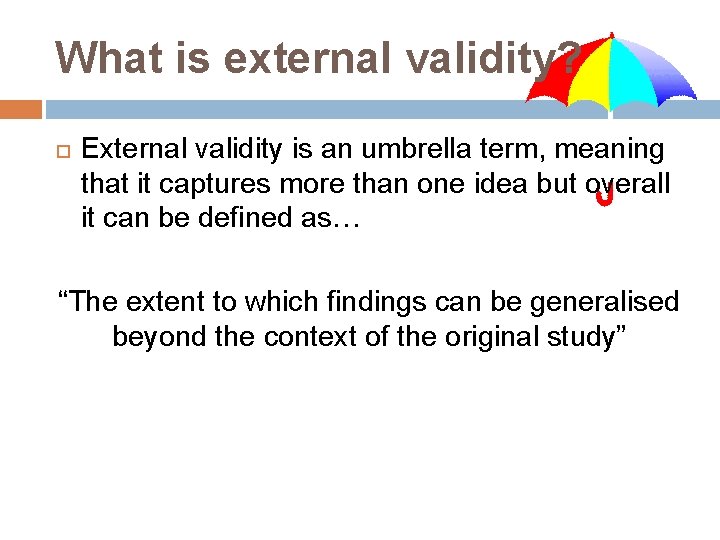 What is external validity?

External validity is an umbrella term, meaning that it captures more than one idea but overall it can be defined as…

“The extent to which findings can be generalised beyond the context of the original study”